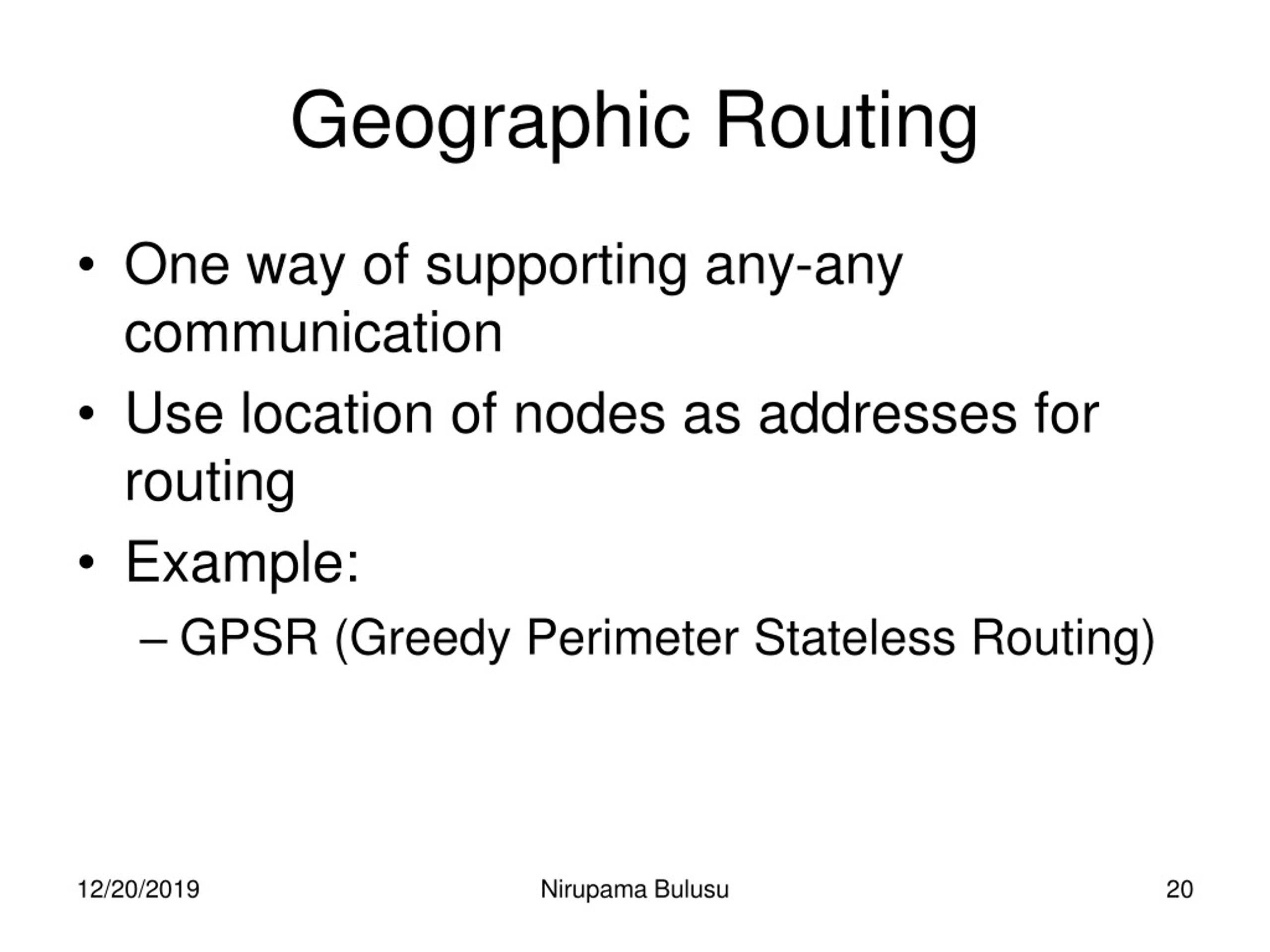 Geographic Routing

• One way of supporting any-any communication
• Use location of nodes as addresses for routing
• Example:
– GPSR (Greedy Perimeter Stateless Routing)

12/20/2019 Nirupama Bulusu 20